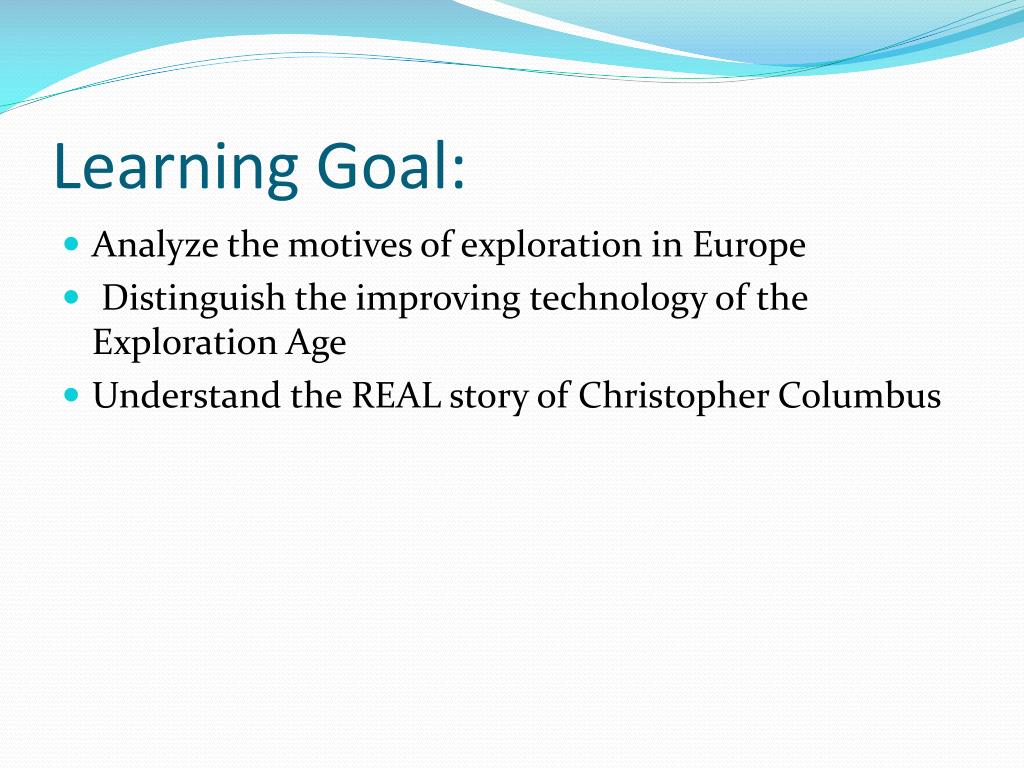 Learning Goal:

- Analyze the motives of exploration in Europe
- Distinguish the improving technology of the Exploration Age
- Understand the REAL story of Christopher Columbus